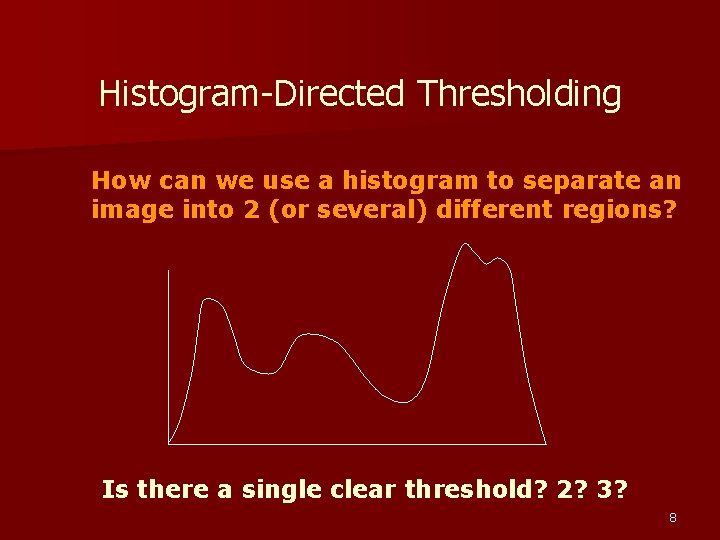 Histogram-Directed Thresholding

How can we use a histogram to separate an image into 2 (or several) different regions?

Is there a single clear threshold? 2? 3?

8